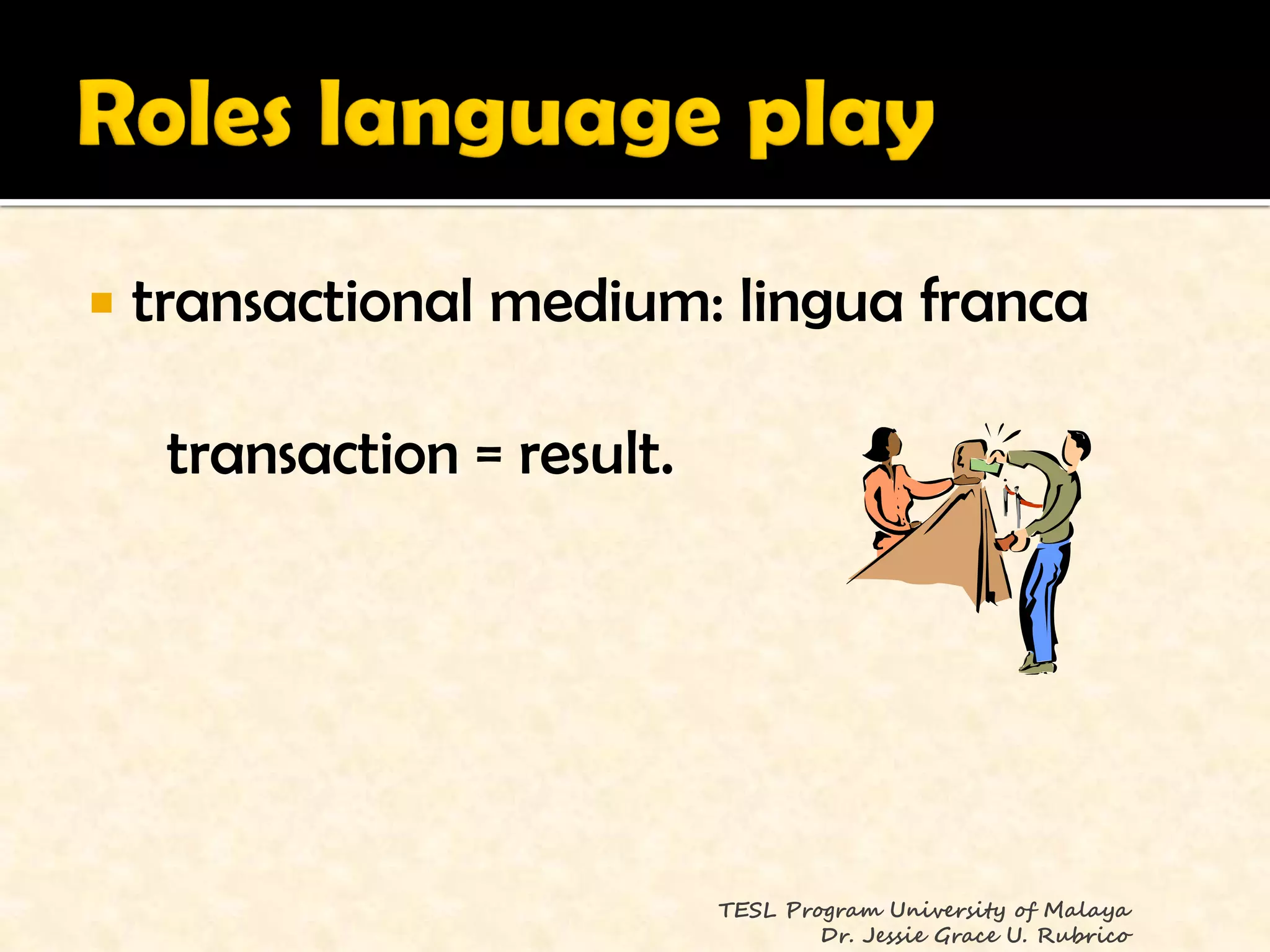 Roles language play

▪ transactional medium: lingua franca

transaction = result.

TESL Program University of Malaya
Dr. Jessie Grace U. Rubrico